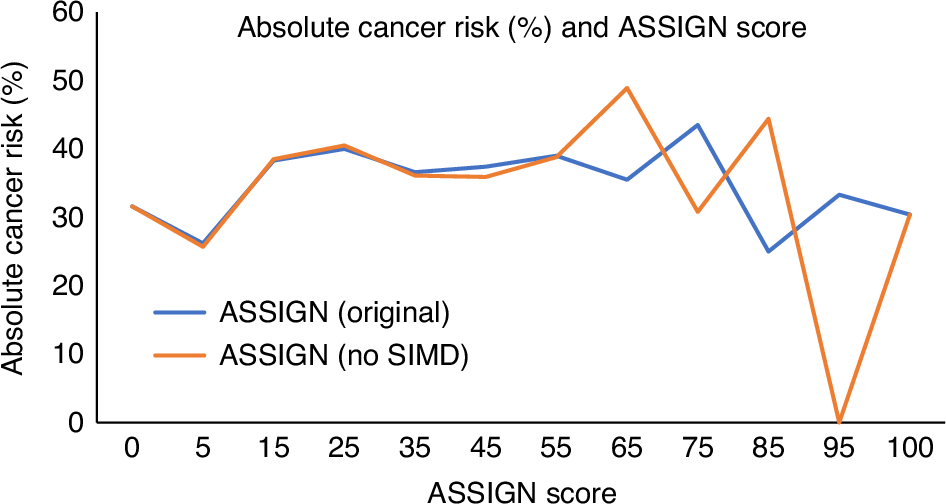 Absolute cancer risk (%) and ASSIGN score

Absolute cancer risk (%)

60
50
40
30
20
10
0

ASSIGN (original)
ASSIGN (no SIMD)

0 5 15 25 35 45 55 65 75 85 95 100

ASSIGN score